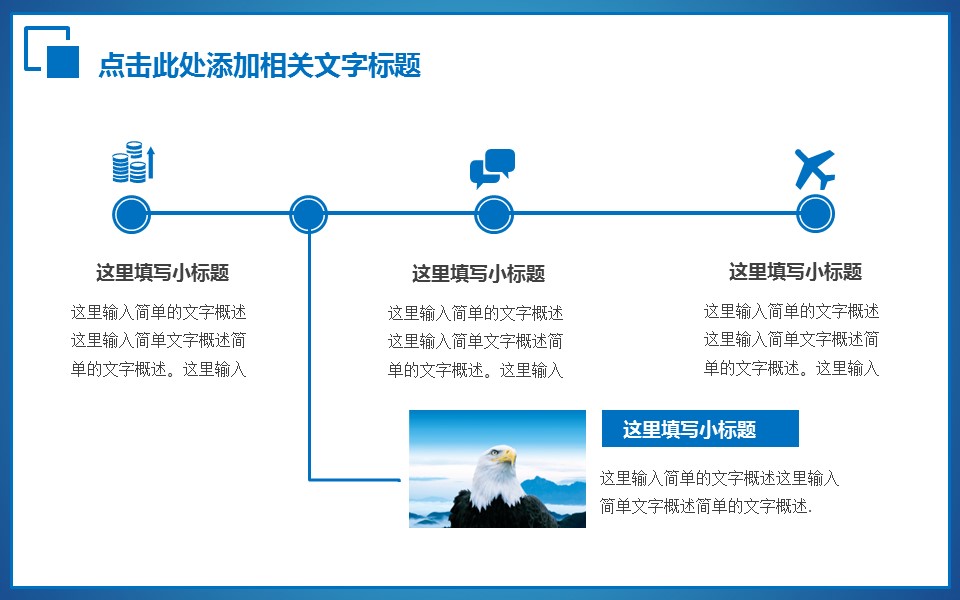 点击此处添加相关文字标题

这里填写小标题

这里输入简单的文字概述这里输入简单文字概述简单的文字概述。这里输入

这里填写小标题

这里输入简单的文字概述这里输入简单文字概述简单的文字概述。这里输入

这里填写小标题

这里输入简单的文字概述这里输入简单文字概述简单的文字概述。这里输入

这里填写小标题

这里输入简单的文字概述这里输入简单文字概述简单的文字概述.